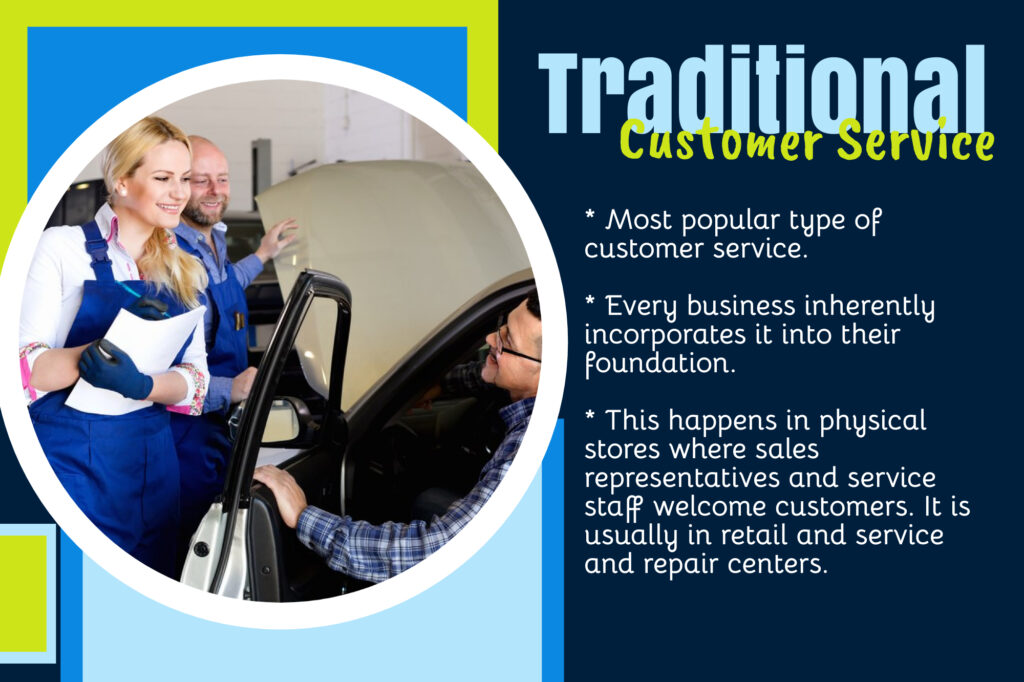 Traditional
Customer Service

* Most popular type of customer service.

* Every business inherently incorporates it into their foundation.

* This happens in physical stores where sales representatives and service staff welcome customers. It is usually in retail and service and repair centers.